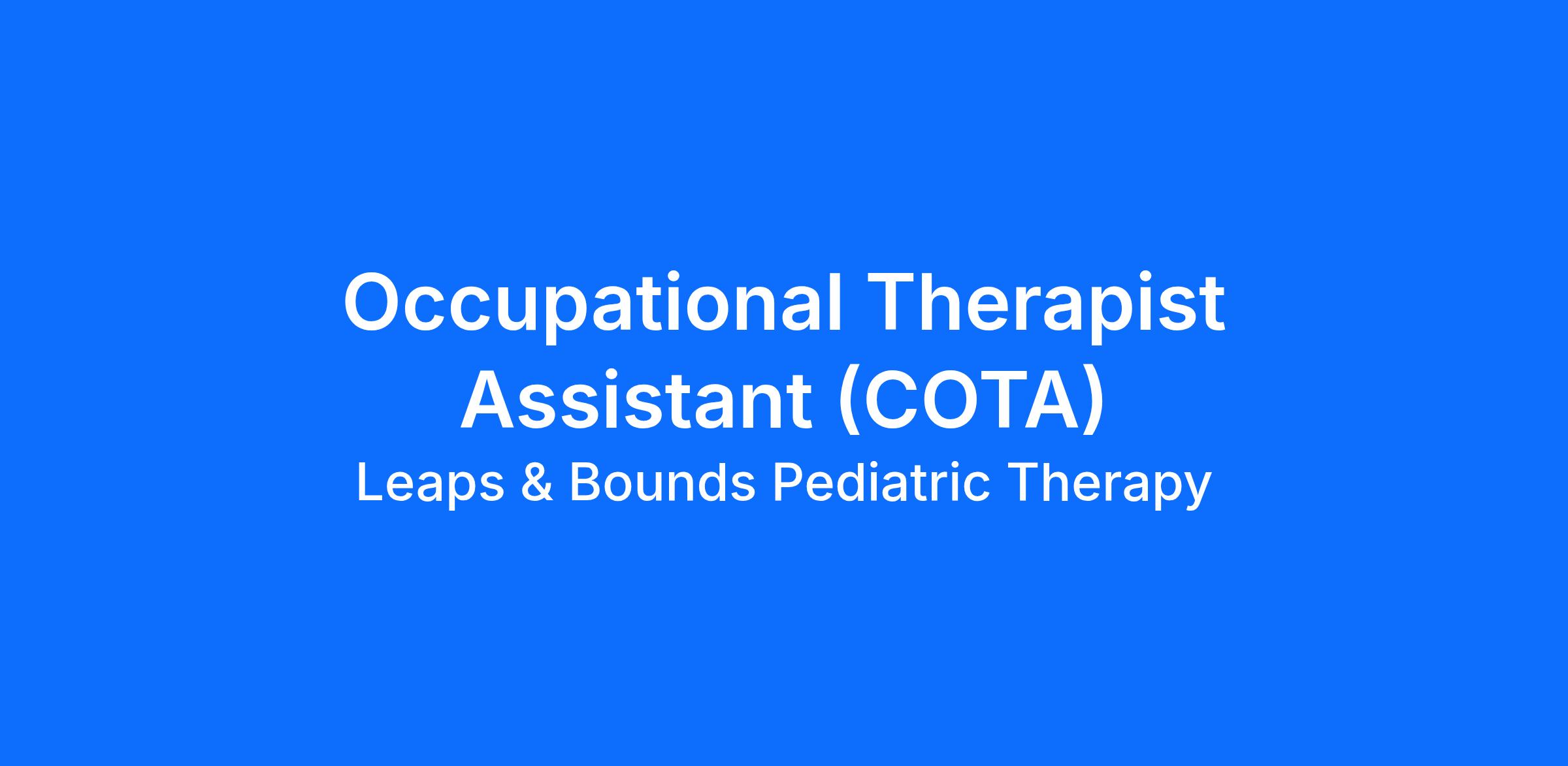 Occupational Therapist Assistant (COTA)

Leaps & Bounds Pediatric Therapy